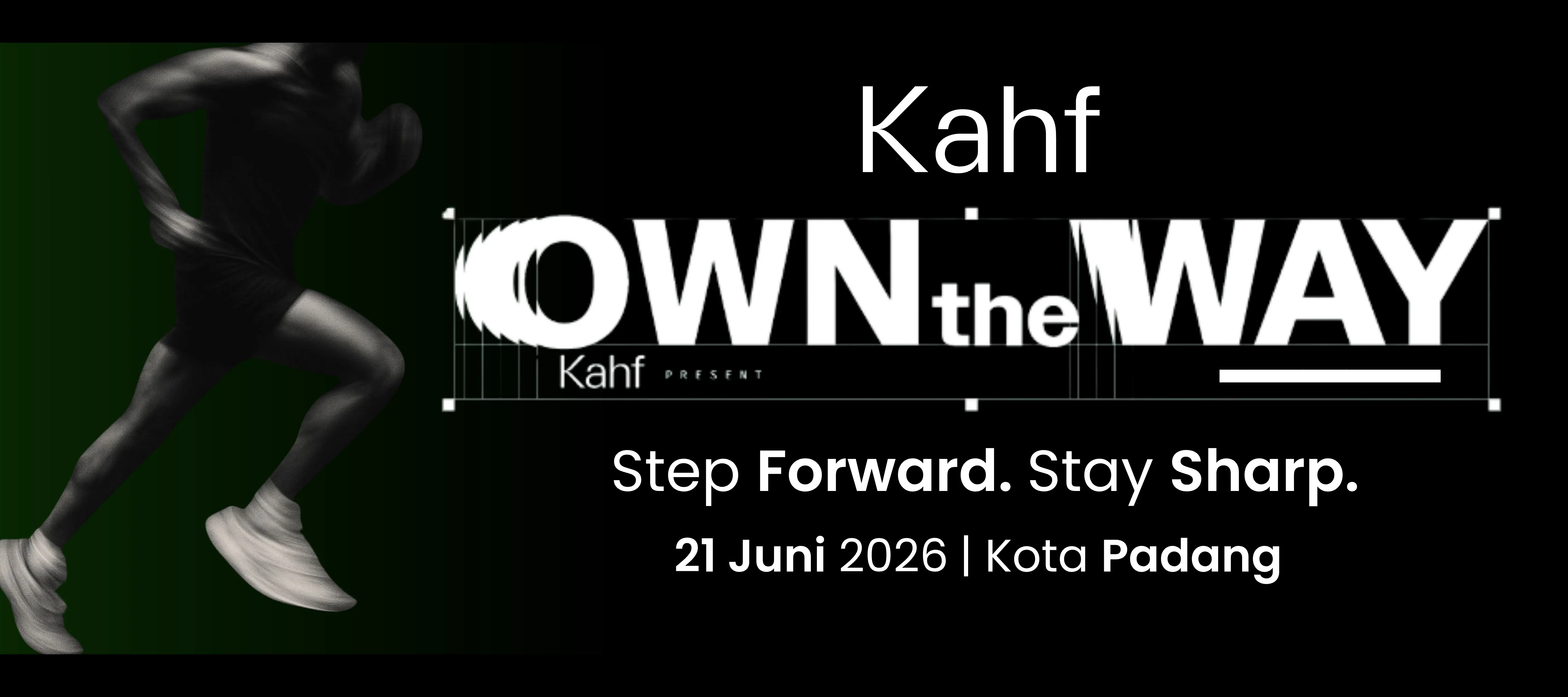 Kahf

OWN the WAY

Kahf PRESENT

Step Forward. Stay Sharp.

21 Juni 2026 | Kota Padang